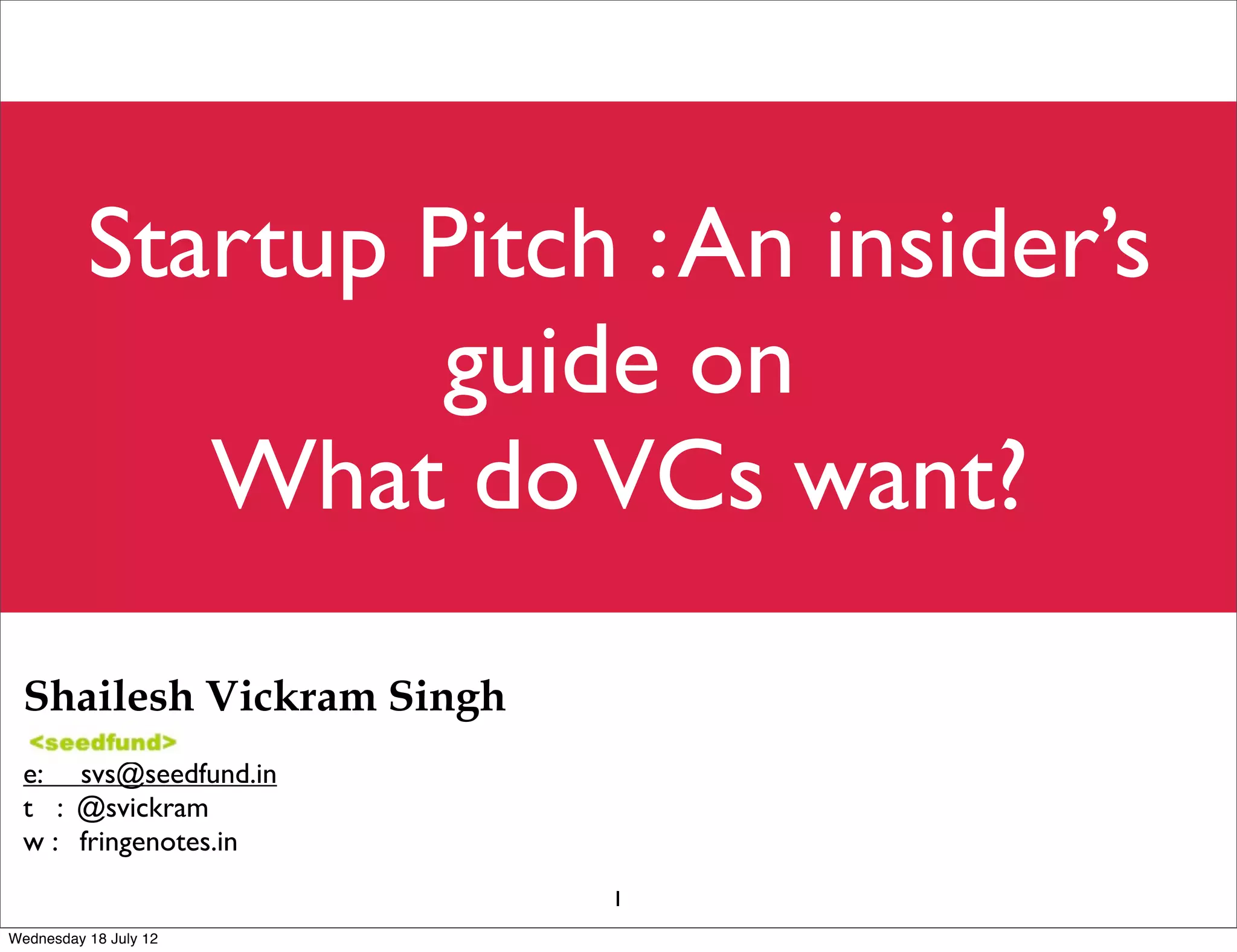 Startup Pitch : An insider's guide on
What do VCs want?

Shailesh Vickram Singh

<seedfund>

e: svs@seedfund.in

t : @svickram

w : fringenotes.in

1

Wednesday 18 July 12